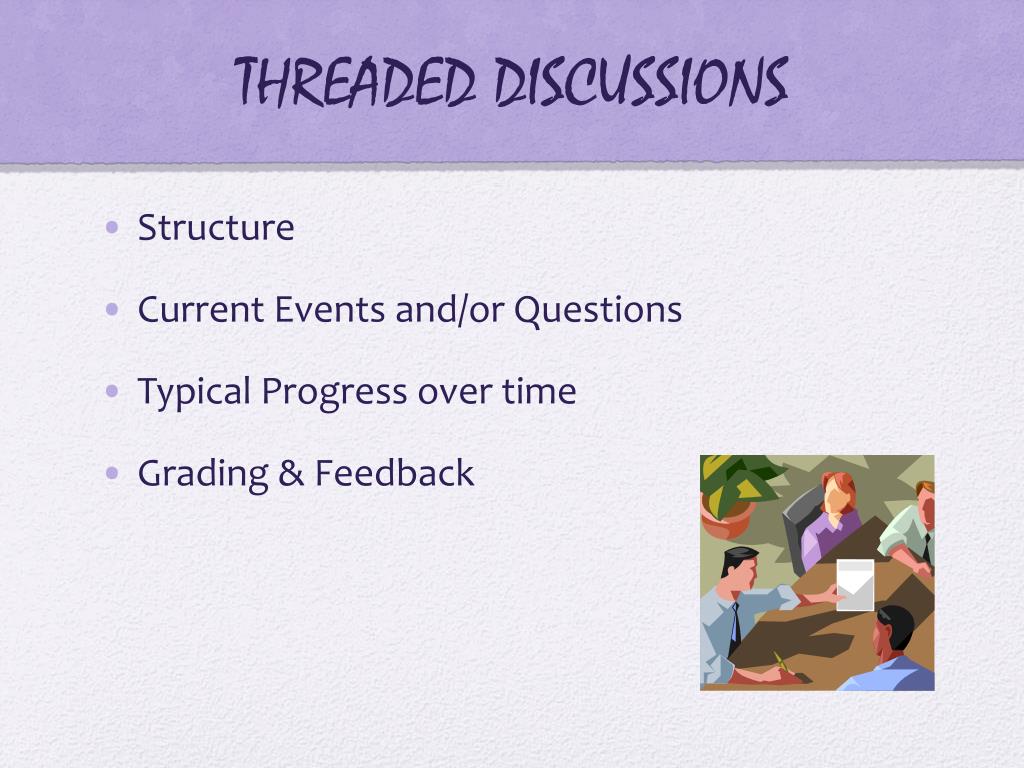 THREADED DISCUSSIONS

• Structure
• Current Events and/or Questions
• Typical Progress over time
• Grading & Feedback